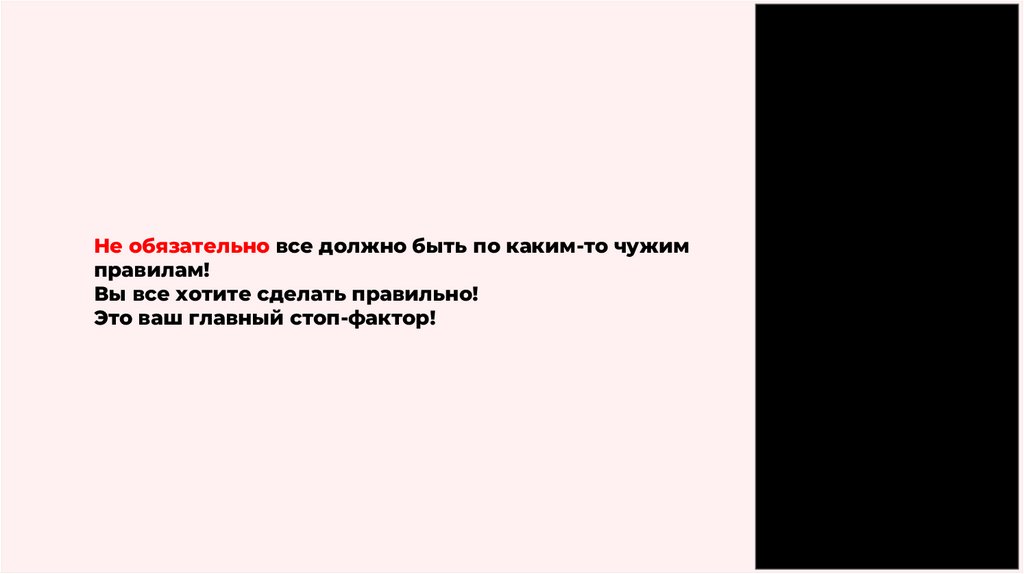 Не обязательно все должно быть по каким-то чужим правилам!
Вы все хотите сделать правильно!
Это ваш главный стоп-фактор!